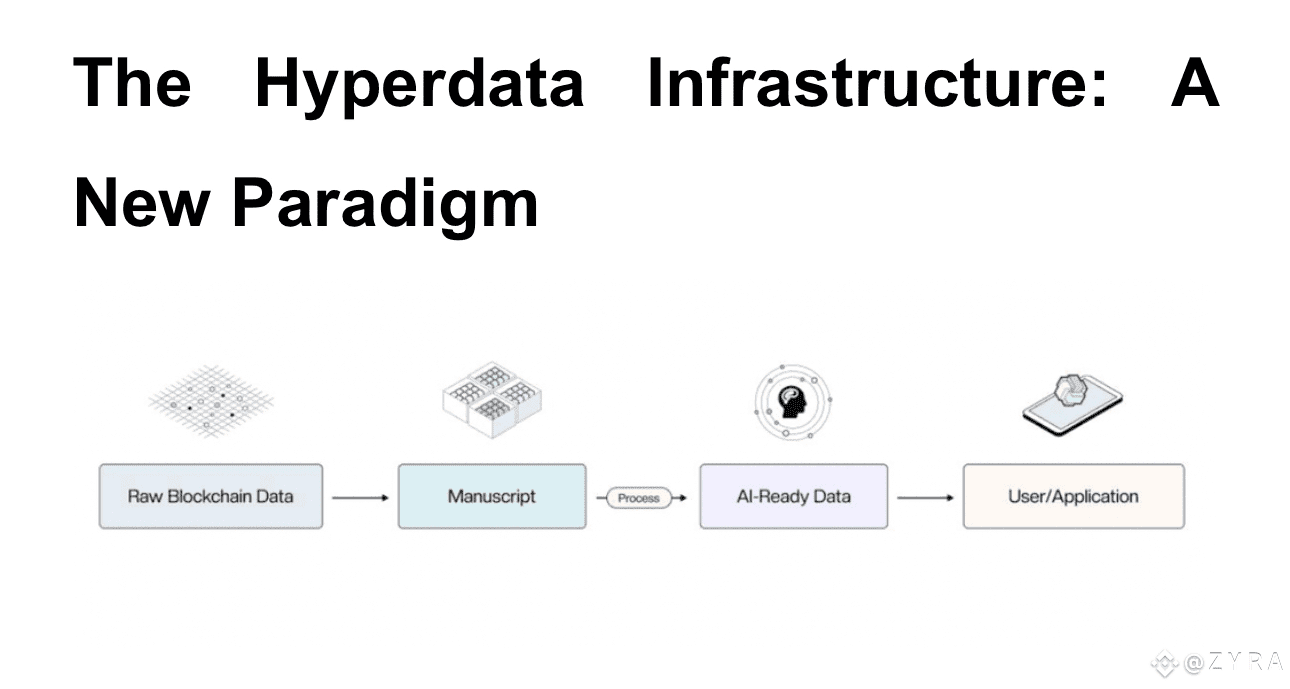 The Hyperdata Infrastructure: A New Paradigm

Raw Blockchain Data

Manuscript

Process

AI-Ready Data

User/Application

@ZYRA